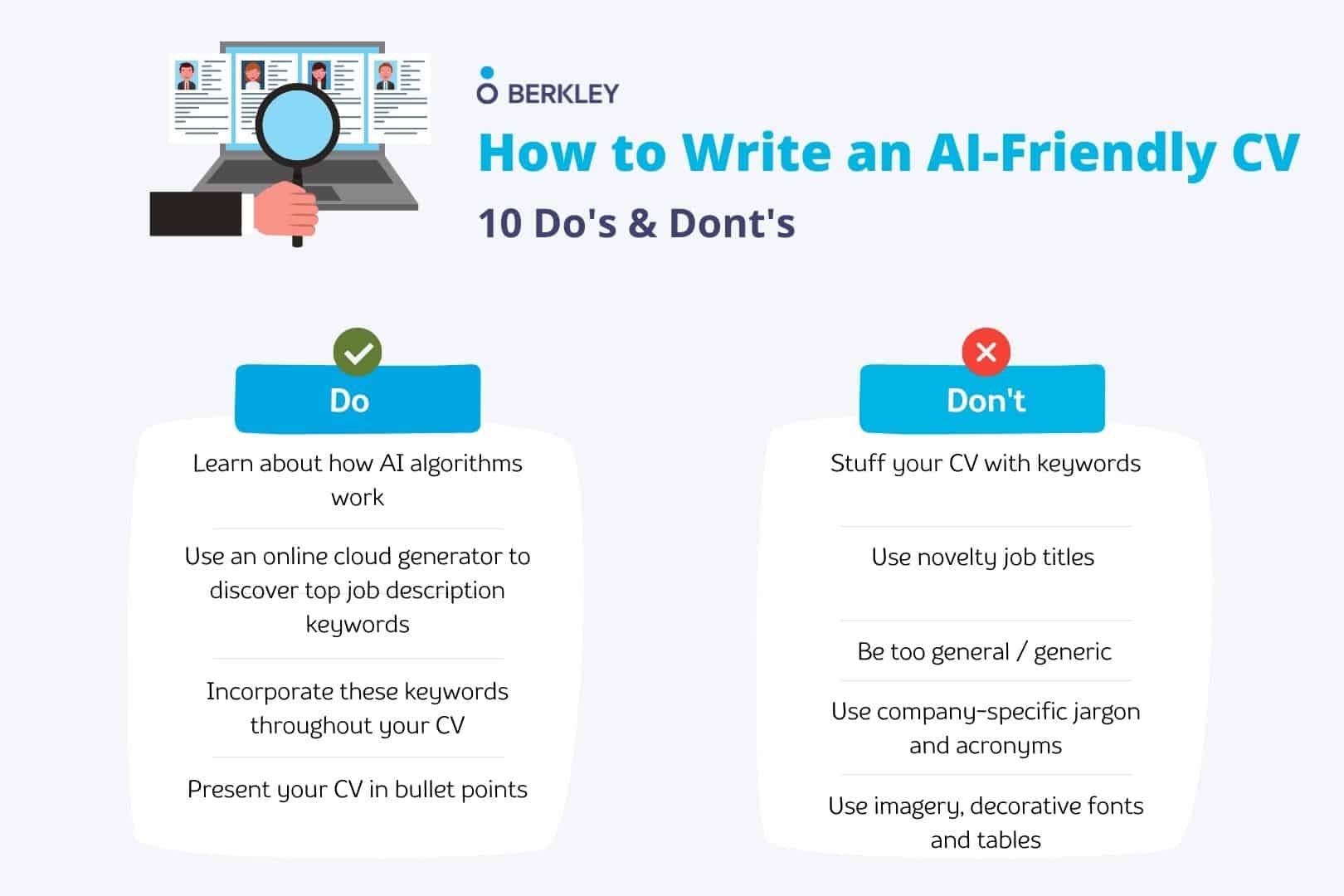 BERKLEY

How to Write an AI-Friendly CV

10 Do's & Dont's

Do

Learn about how AI algorithms work

Use an online cloud generator to discover top job description keywords

Incorporate these keywords throughout your CV

Present your CV in bullet points

Don't

Stuff your CV with keywords

Use novelty job titles

Be too general / generic

Use company-specific jargon and acronyms

Use imagery, decorative fonts and tables